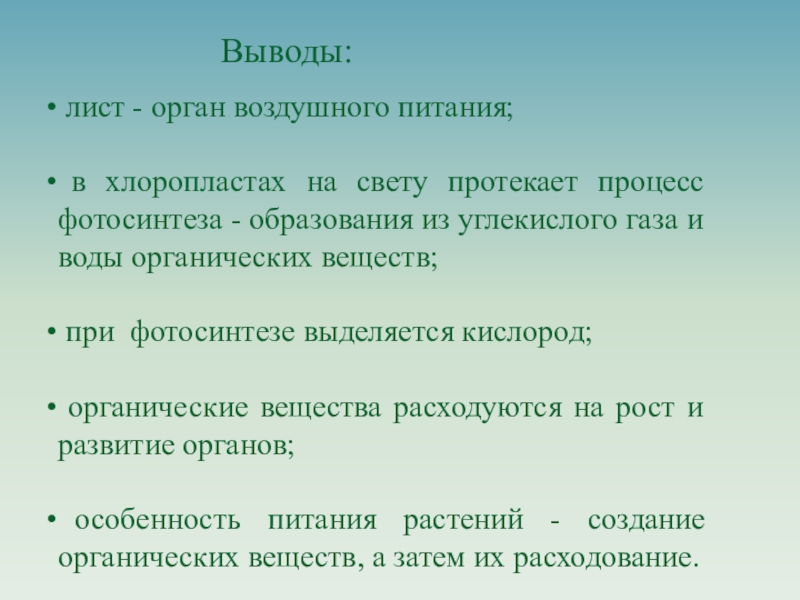 Выводы:

• лист - орган воздушного питания;

• в хлоропластах на свету протекает процесс фотосинтеза - образования из углекислого газа и воды органических веществ;

• при фотосинтезе выделяется кислород;

• органические вещества расходуются на рост и развитие органов;

• особенность питания растений - создание органических веществ, а затем их расходование.